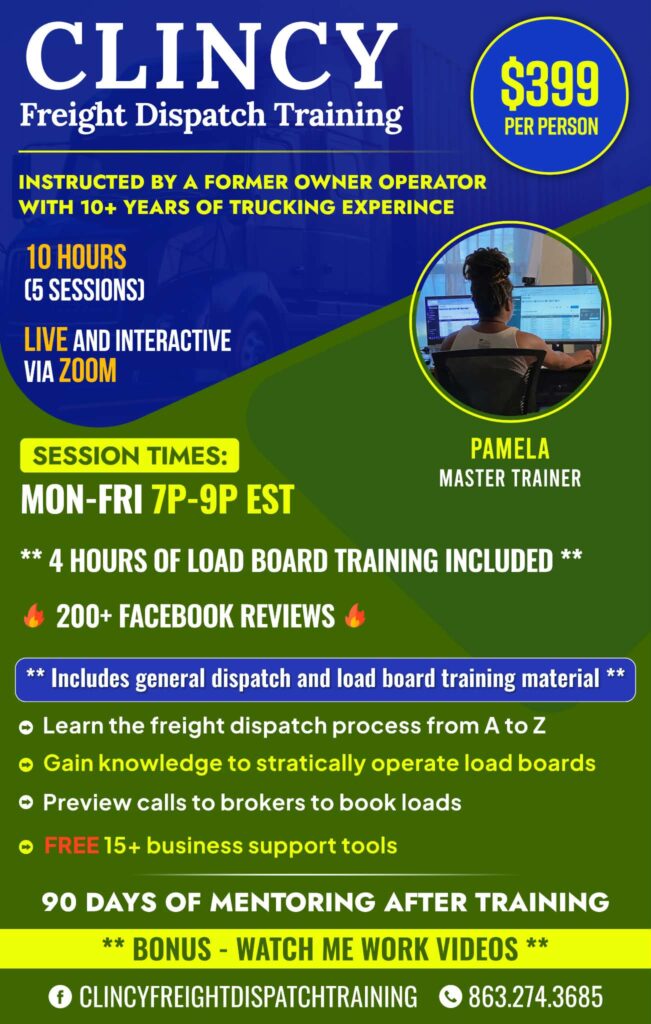 CLINCY
Freight Dispatch Training

$399
PER PERSON

INSTRUCTED BY A FORMER OWNER OPERATOR WITH 10+ YEARS OF TRUCKING EXPERINCE

10 HOURS
(5 SESSIONS)

LIVE AND INTERACTIVE VIA ZOOM

PAMELA
MASTER TRAINER

SESSION TIMES:
MON-FRI 7P-9P EST

** 4 HOURS OF LOAD BOARD TRAINING INCLUDED **

🔥 200+ FACEBOOK REVIEWS 🔥

** Includes general dispatch and load board training material **

Learn the freight dispatch process from A to Z
Gain knowledge to stratically operate load boards
Preview calls to brokers to book loads
FREE 15+ business support tools

90 DAYS OF MENTORING AFTER TRAINING

** BONUS - WATCH ME WORK VIDEOS **

CLINCYFREIGHTDISPATCHTRAINING 863.274.3685